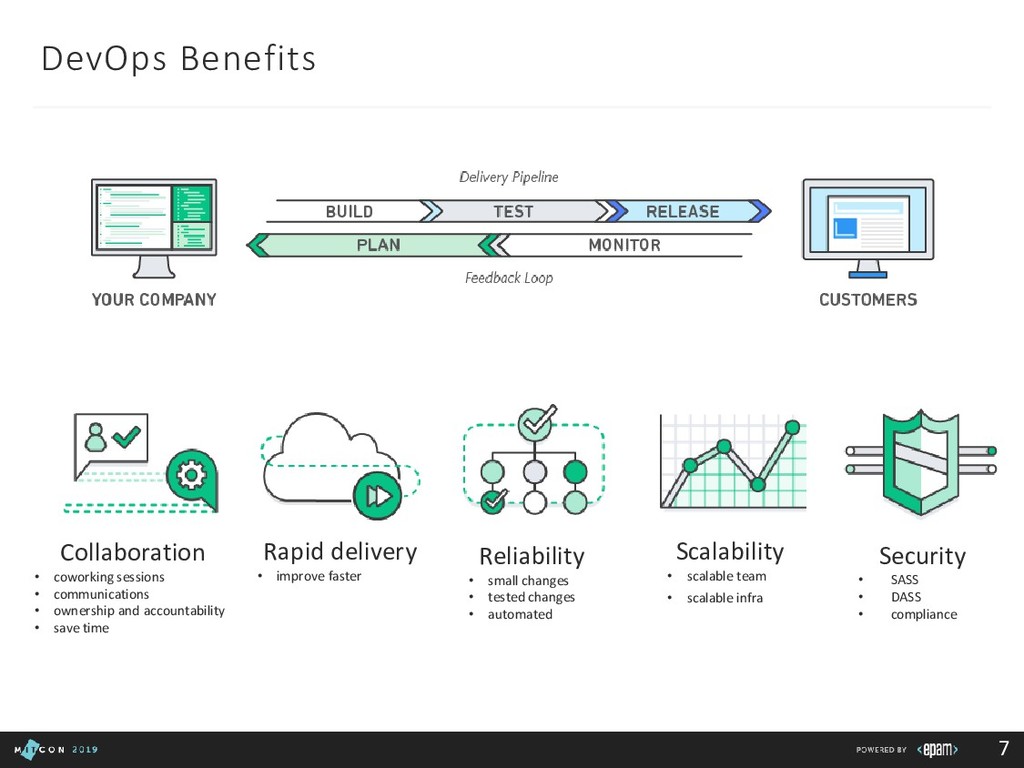 DevOps Benefits

Delivery Pipeline

BUILD TEST RELEASE

PLAN MONITOR

Feedback Loop

YOUR COMPANY

CUSTOMERS

Collaboration
• coworking sessions
• communications
• ownership and accountability
• save time

Rapid delivery
• improve faster

Reliability
• small changes
• tested changes
• automated

Scalability
• scalable team
• scalable infra

Security
• SASS
• DASS
• compliance

MITCON 2019

POWERED BY <epam>

7